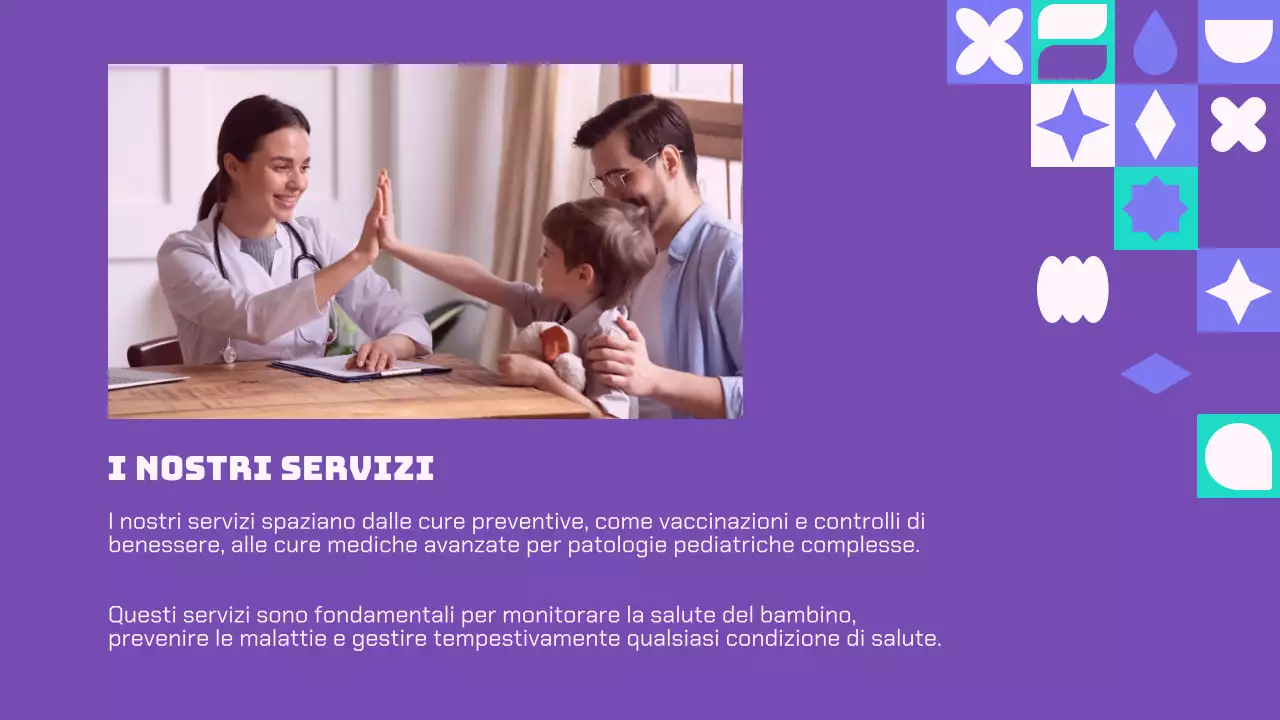 I NOSTRI SERVIZI

I nostri servizi spaziano dalle cure preventive, come vaccinazioni e controlli di benessere, alle cure mediche avanzate per patologie pediatriche complesse.

Questi servizi sono fondamentali per monitorare la salute del bambino, prevenire le malattie e gestire tempestivamente qualsiasi condizione di salute.